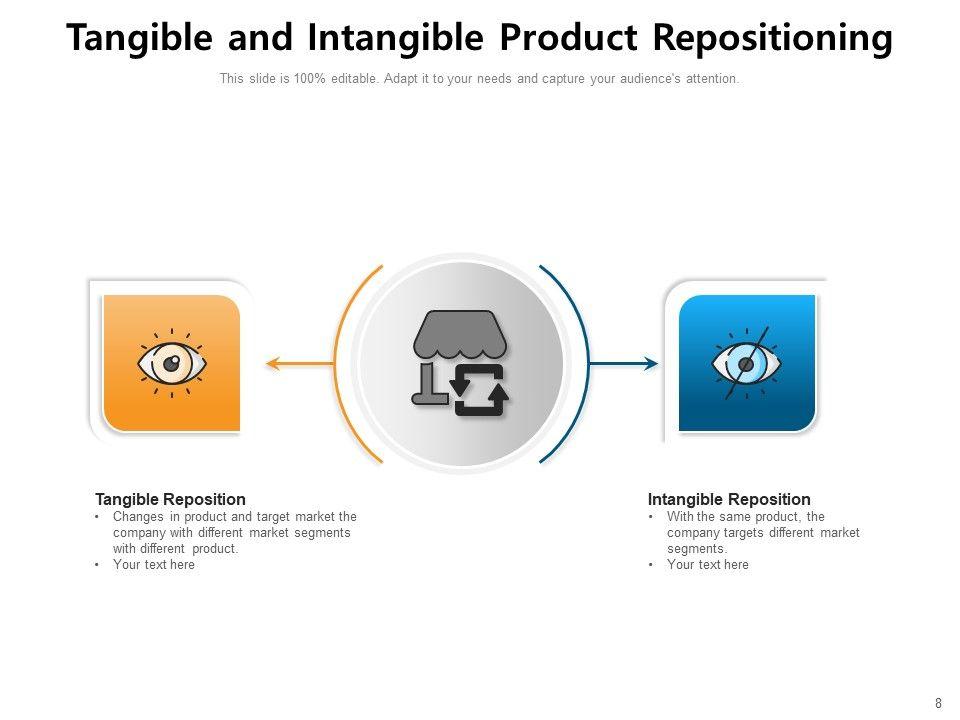 Tangible and Intangible Product Repositioning

This slide is 100% editable. Adapt it to your needs and capture your audience's attention.

Tangible Reposition
• Changes in product and target market the company with different market segments with different product.
• Your text here

Intangible Reposition
• With the same product, the company targets different market segments.
• Your text here

8